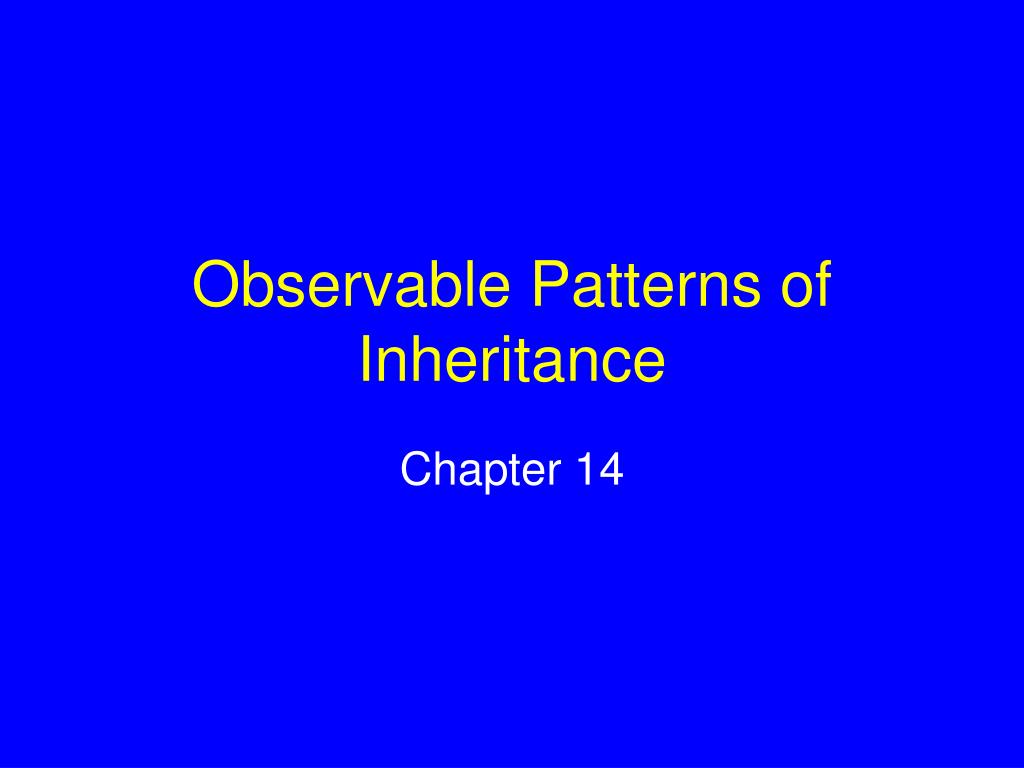 Observable Patterns of Inheritance

Chapter 14